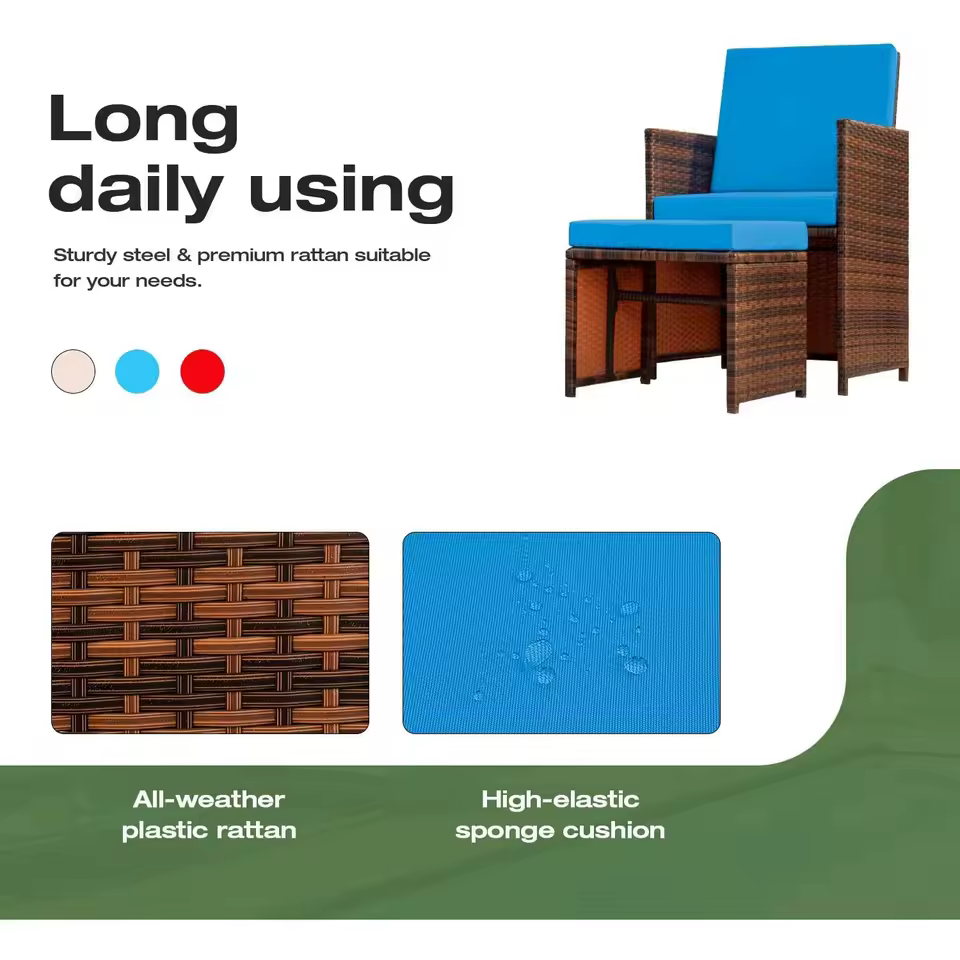 Long daily using

Sturdy steel & premium rattan suitable for your needs.

All-weather plastic rattan

High-elastic sponge cushion